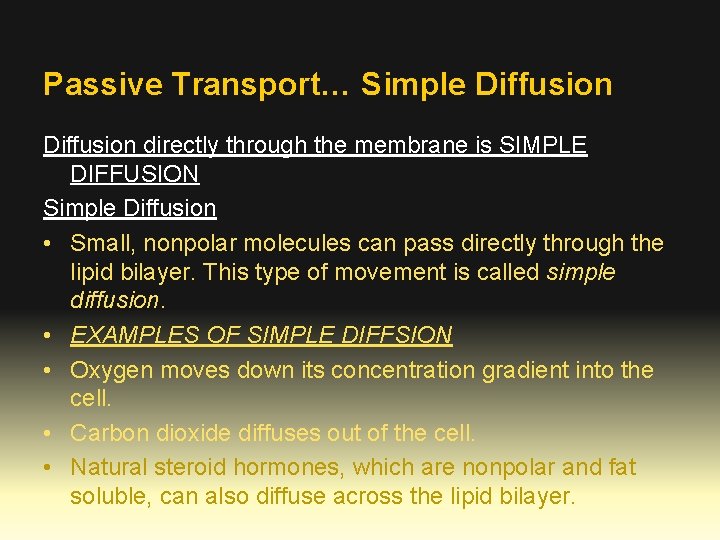 Passive Transport… Simple Diffusion

Diffusion directly through the membrane is SIMPLE DIFFUSION

Simple Diffusion

• Small, nonpolar molecules can pass directly through the lipid bilayer. This type of movement is called simple diffusion.
• EXAMPLES OF SIMPLE DIFFSION
• Oxygen moves down its concentration gradient into the cell.
• Carbon dioxide diffuses out of the cell.
• Natural steroid hormones, which are nonpolar and fat soluble, can also diffuse across the lipid bilayer.